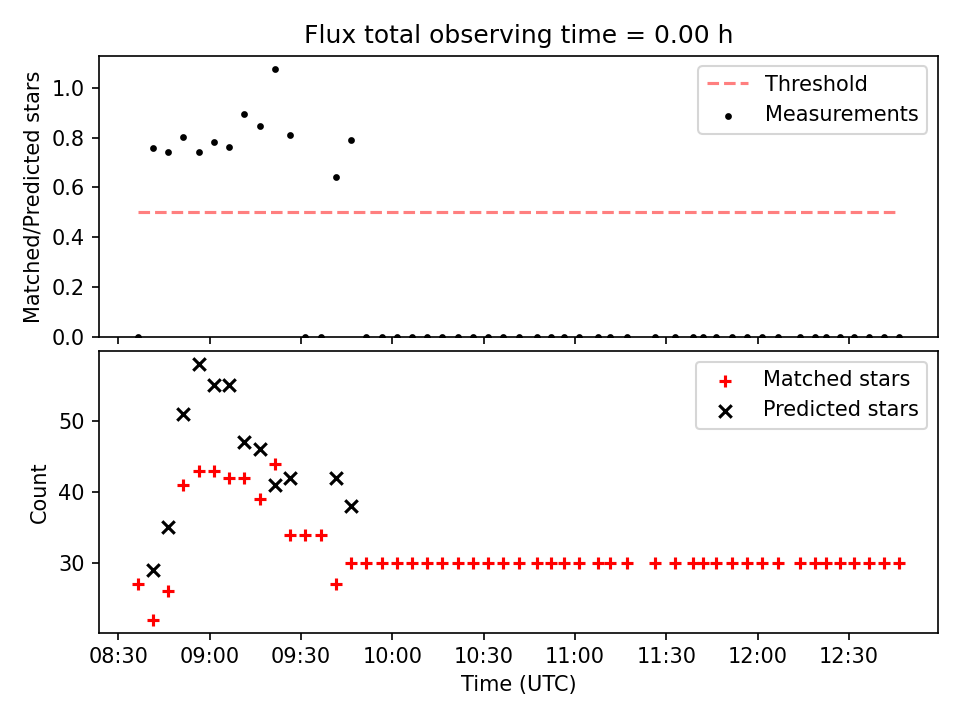 Flux total observing time = 0.00 h

Matched/Predicted stars
1.0
0.8
0.6
0.4
0.2
0.0

Threshold
Measurements

Count
50
40
30

Matched stars
Predicted stars

08:30 09:00 09:30 10:00 10:30 11:00 11:30 12:00 12:30
Time (UTC)